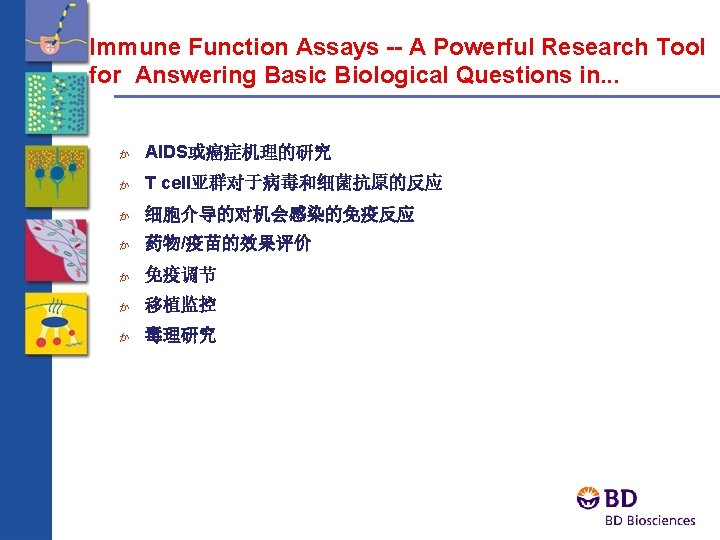 Immune Function Assays -- A Powerful Research Tool for Answering Basic Biological Questions in...

AIDS或癌症机理的研究

T cell亚群对于病毒和细菌抗原的反应

细胞介导的对机会感染的免疫反应

药物/疫苗的效果评价

免疫调节

移植监控

毒理研究

BD

BD Biosciences